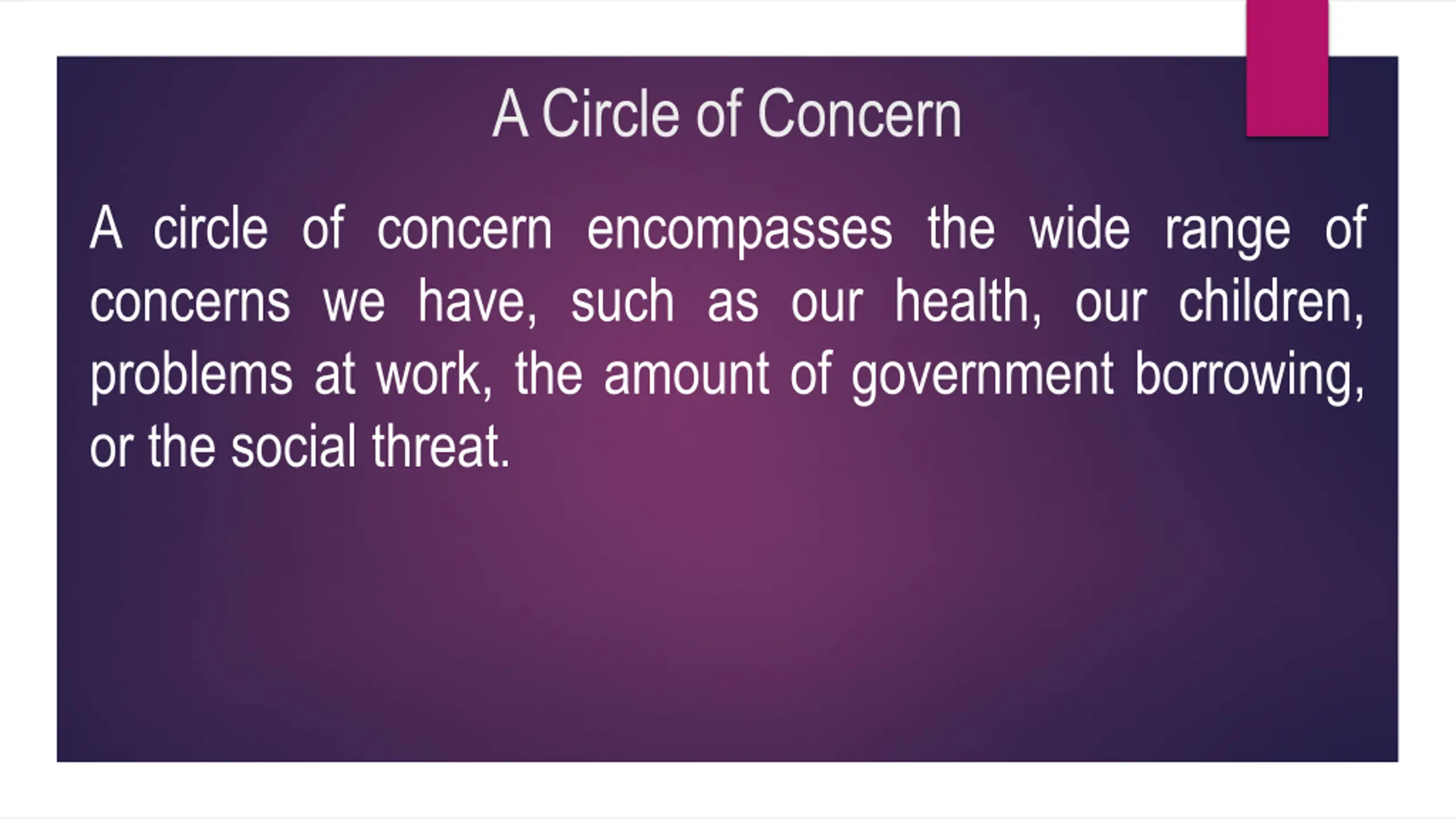 A Circle of Concern

A circle of concern encompasses the wide range of concerns we have, such as our health, our children, problems at work, the amount of government borrowing, or the social threat.